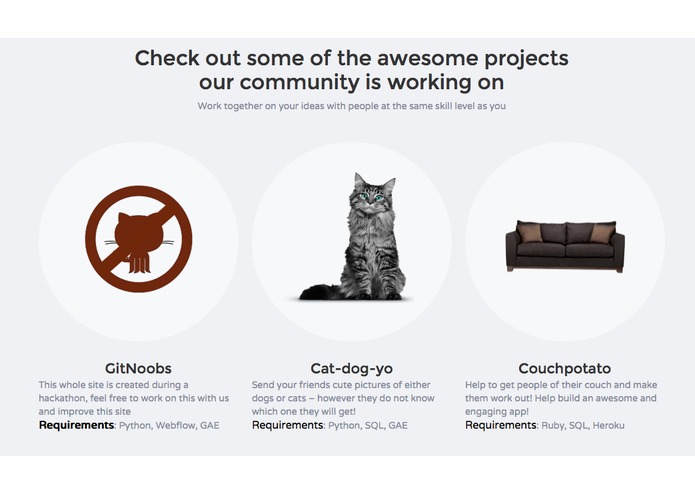 Check out some of the awesome projects our community is working on

Work together on your ideas with people at the same skill level as you

GitNoobs

This whole site is created during a hackathon, feel free to work on this with us and improve this site

Requirements: Python, Webflow, GAE

Cat-dog-yo

Send your friends cute pictures of either dogs or cats – however they do not know which one they will get!

Requirements: Python, SQL, GAE

Couchpotato

Help to get people of their couch and make them work out! Help build an awesome and engaging app!

Requirements: Ruby, SQL, Heroku